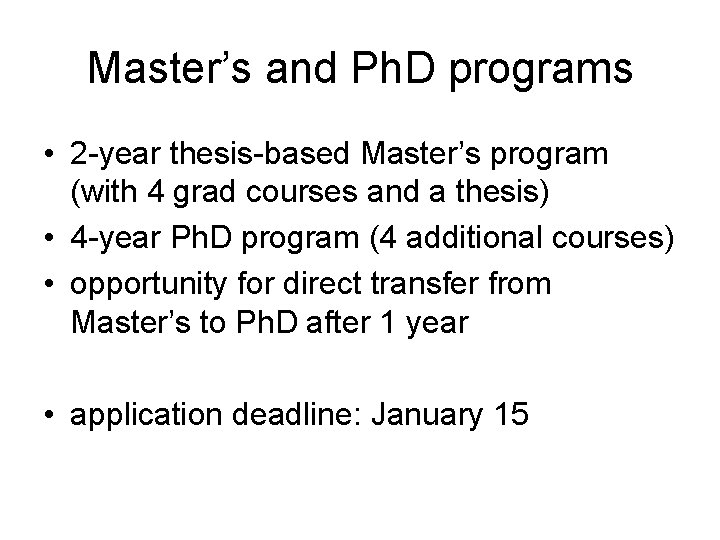 Master’s and PhD programs

• 2-year thesis-based Master’s program (with 4 grad courses and a thesis)
• 4-year PhD program (4 additional courses)
• opportunity for direct transfer from Master’s to PhD after 1 year

• application deadline: January 15